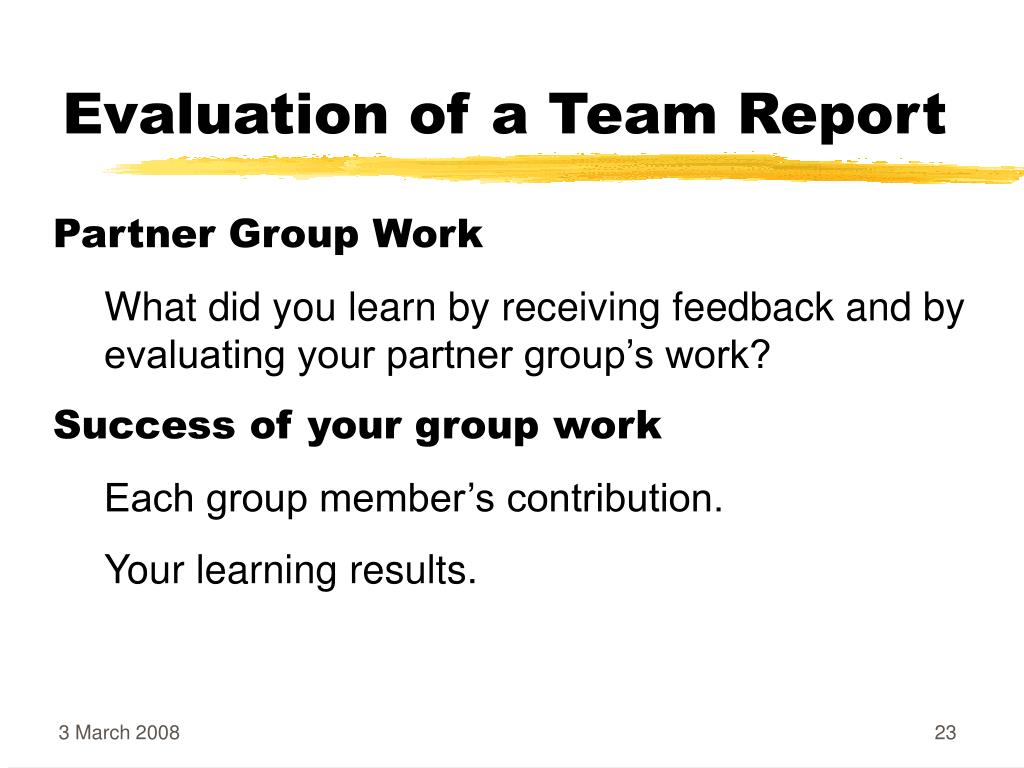 Evaluation of a Team Report

Partner Group Work

What did you learn by receiving feedback and by evaluating your partner group’s work?

Success of your group work

Each group member’s contribution.

Your learning results.

3 March 2008

23